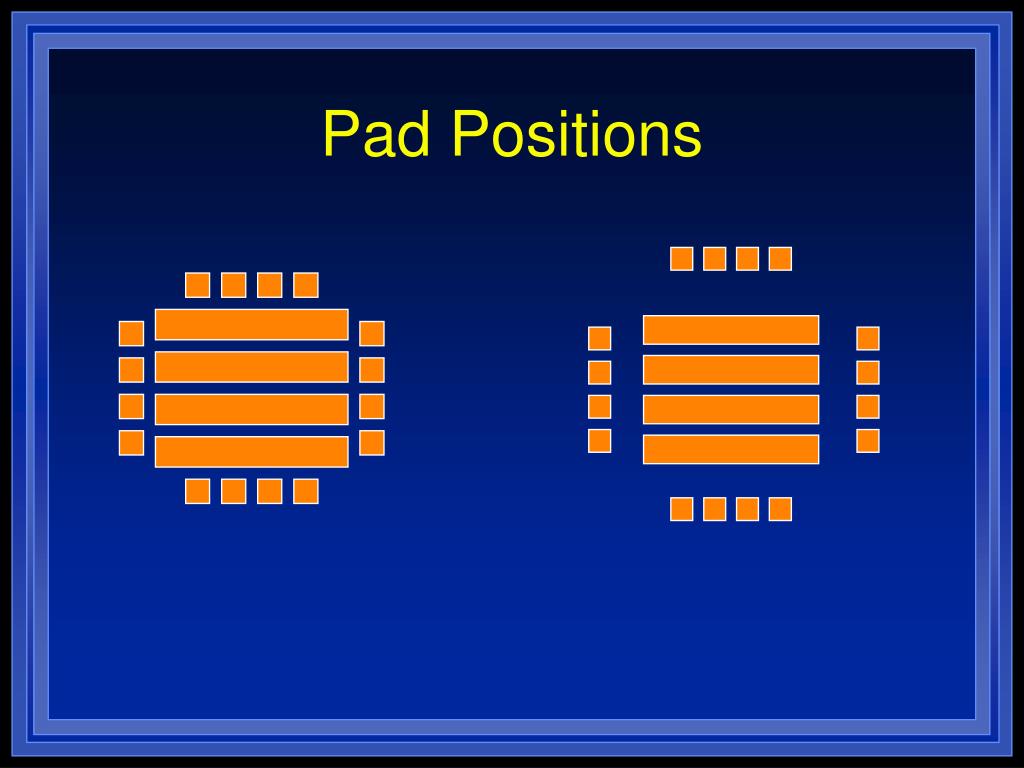 Pad Positions